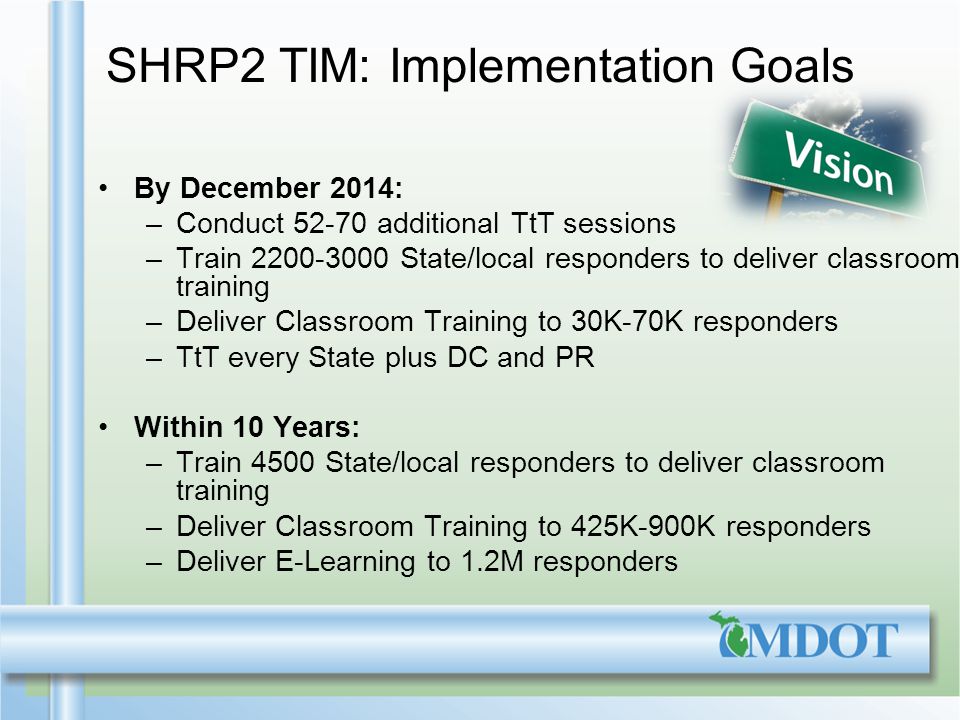 SHRP2 TIM: Implementation Goals

Vision

• By December 2014:
– Conduct 52-70 additional TtT sessions
– Train 2200-3000 State/local responders to deliver classroom training
– Deliver Classroom Training to 30K-70K responders
– TtT every State plus DC and PR

• Within 10 Years:
– Train 4500 State/local responders to deliver classroom training
– Deliver Classroom Training to 425K-900K responders
– Deliver E-Learning to 1.2M responders

MDOT